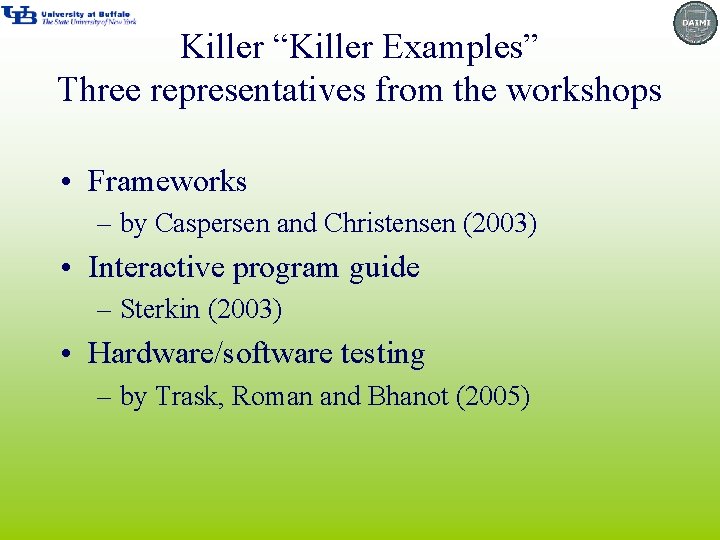 UB University at Buffalo
The State University of New York

DAIMI

Killer “Killer Examples”
Three representatives from the workshops

• Frameworks
– by Caspersen and Christensen (2003)
• Interactive program guide
– Sterkin (2003)
• Hardware/software testing
– by Trask, Roman and Bhanot (2005)